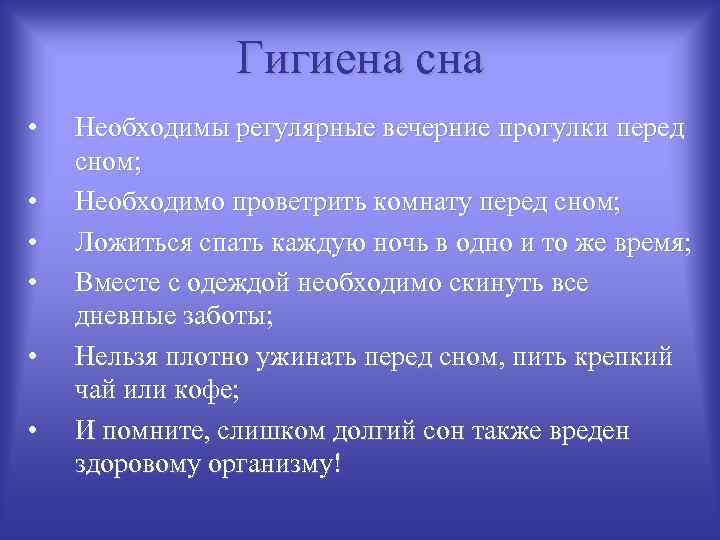 Гигиена сна

• Необходимы регулярные вечерние прогулки перед сном;
• Необходимо проветрить комнату перед сном;
• Ложиться спать каждую ночь в одно и то же время;
• Вместе с одеждой необходимо скинуть все дневные заботы;
• Нельзя плотно ужинать перед сном, пить крепкий чай или кофе;
• И помните, слишком долгий сон также вреден здоровому организму!